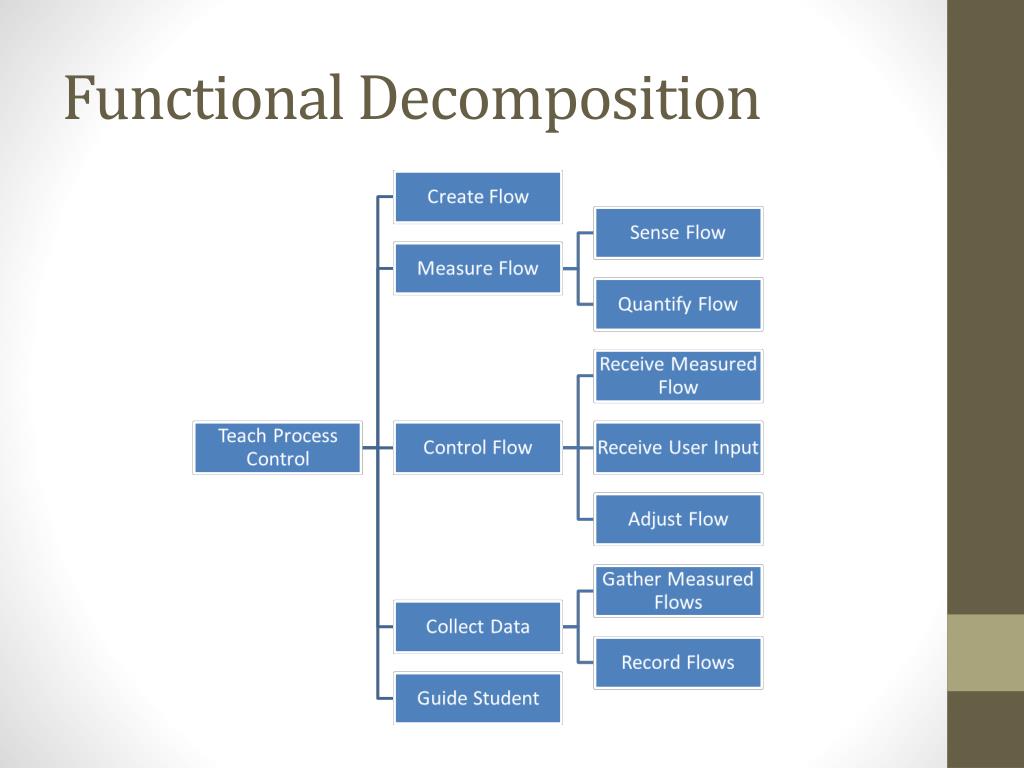 Functional Decomposition

Teach Process Control

Create Flow

Measure Flow

Sense Flow

Quantify Flow

Control Flow

Receive Measured Flow

Receive User Input

Adjust Flow

Collect Data

Gather Measured Flows

Record Flows

Guide Student